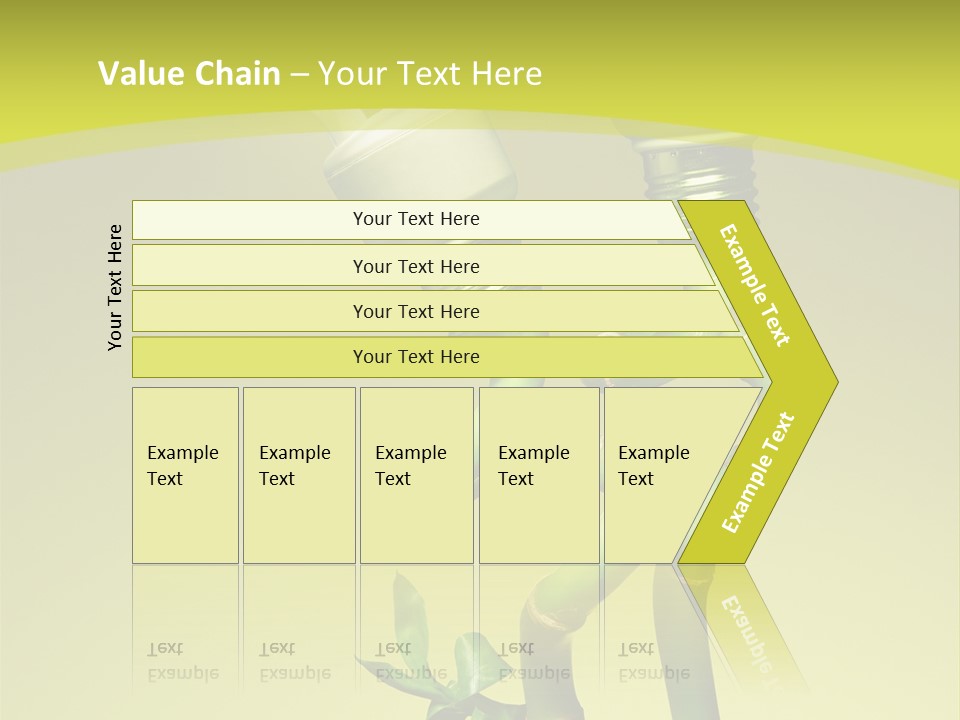 Value Chain – Your Text Here

Your Text Here

Your Text Here

Your Text Here

Your Text Here

Your Text Here

Example Text

Example Text

Example Text

Example Text

Example Text

Example Text

Example Text